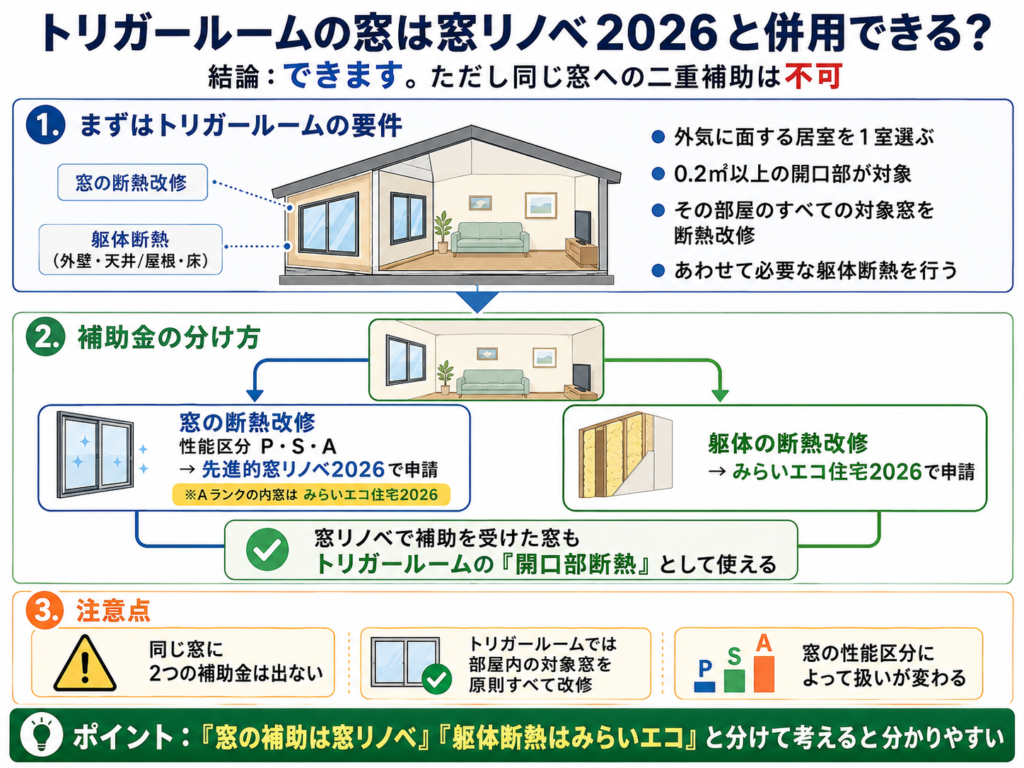 トリガールームの窓は窓リノベ2026と併用できる?

結論:できます。ただし同じ窓への二重補助は不可

1. まずはトリガールームの要件

窓の断熱改修

躯体断熱
(外壁・天井/屋根・床)

● 外気に面する居室を1室選ぶ
● 0.2㎡以上の開口部が対象
● その部屋のすべての対象窓を断熱改修
● あわせて必要な躯体断熱を行う

2. 補助金の分け方

窓の断熱改修
性能区分 P・S・A
→ 先進的窓リノベ2026で申請
※Aランクの内窓は みらいエコ住宅2026

躯体の断熱改修
→ みらいエコ住宅2026で申請

窓リノベで補助を受けた窓も
トリガールームの『開口部断熱』として使える

3. 注意点

同じ窓に
2つの補助金は出ない

トリガールームでは
部屋内の対象窓を
原則すべて改修

P S A

窓の性能区分に
よって扱いが変わる

ポイント:『窓の補助は窓リノベ』『躯体断熱はみらいエコ』と分けて考えると分かりやすい